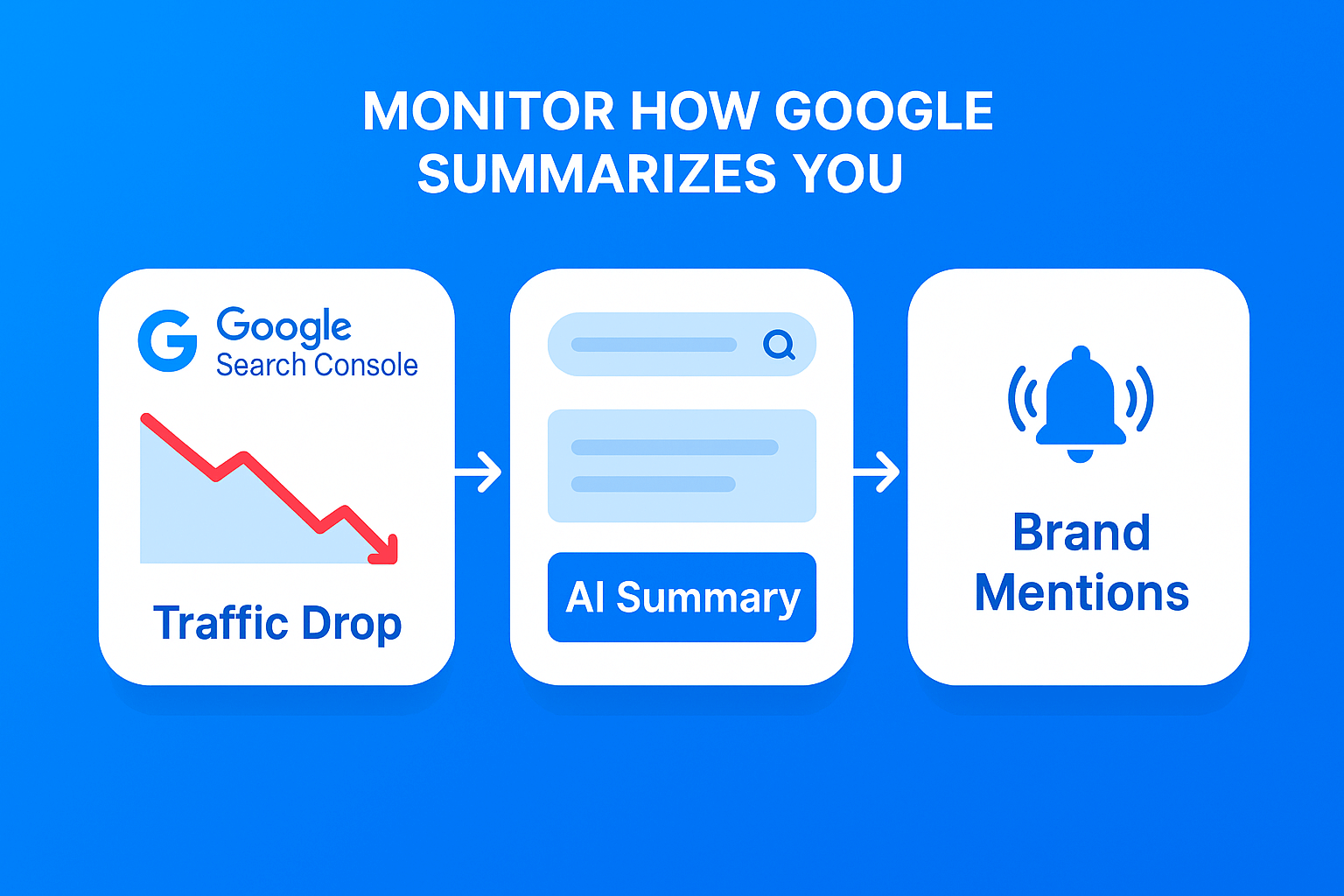 MONITOR HOW GOOGLE SUMMARIZES YOU

Google
Search Console

Traffic Drop

AI Summary

Brand Mentions